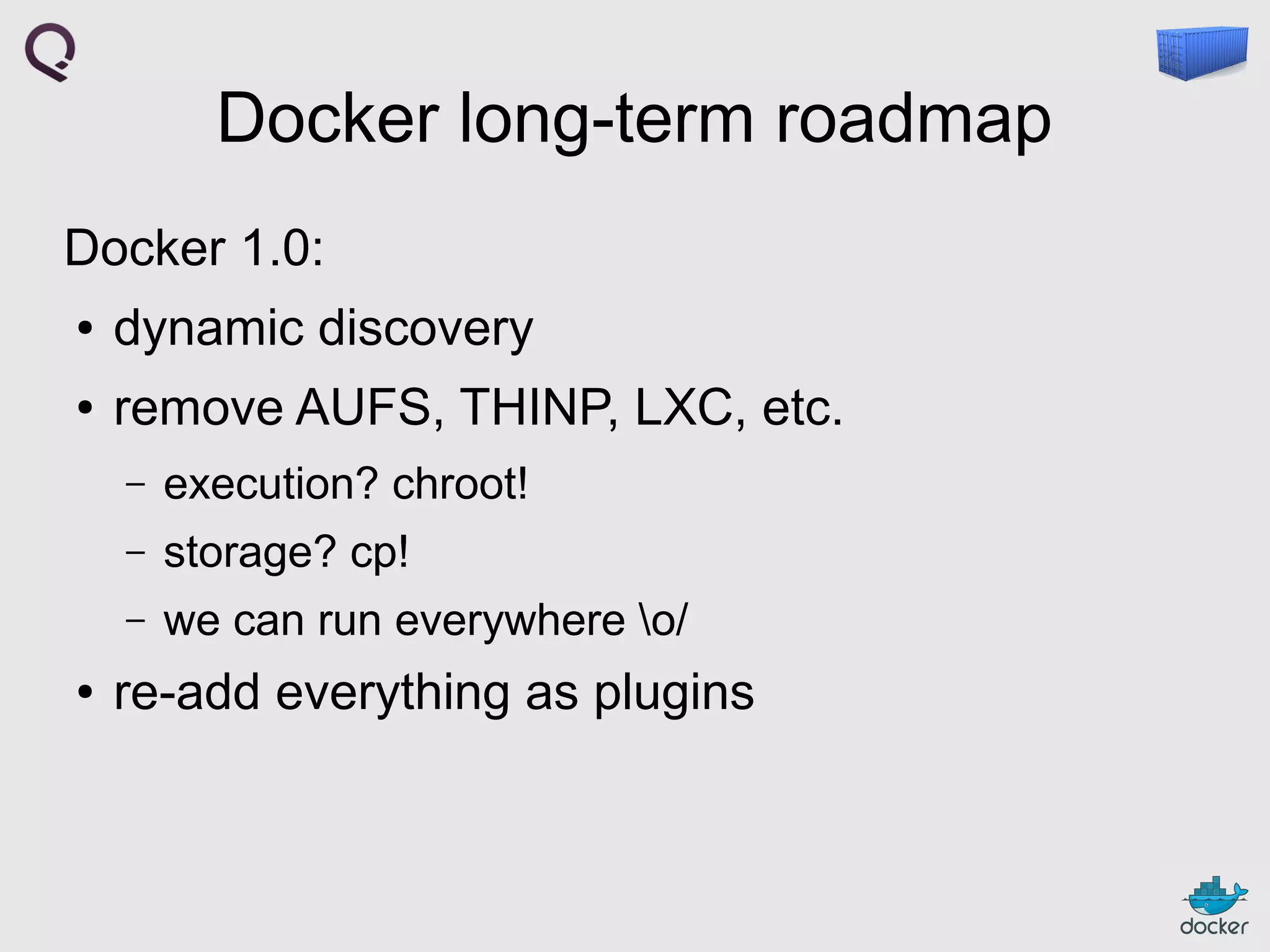 Docker long-term roadmap

Docker 1.0:

• dynamic discovery
• remove AUFS, THINP, LXC, etc.
  – execution? chroot!
  – storage? cp!
  – we can run everywhere \o/
• re-add everything as plugins

docker